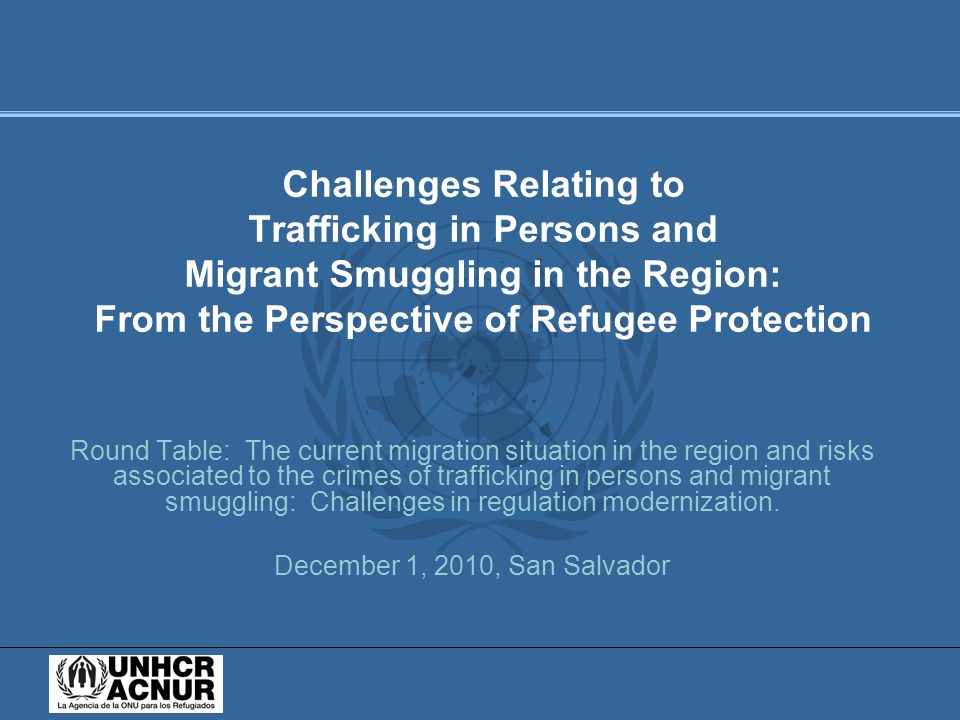 Challenges Relating to
Trafficking in Persons and
Migrant Smuggling in the Region:
From the Perspective of Refugee Protection

Round Table: The current migration situation in the region and risks associated to the crimes of trafficking in persons and migrant smuggling: Challenges in regulation modernization.

December 1, 2010, San Salvador

UNHCR
ACNUR
La Agencia de la ONU para los Refugiados